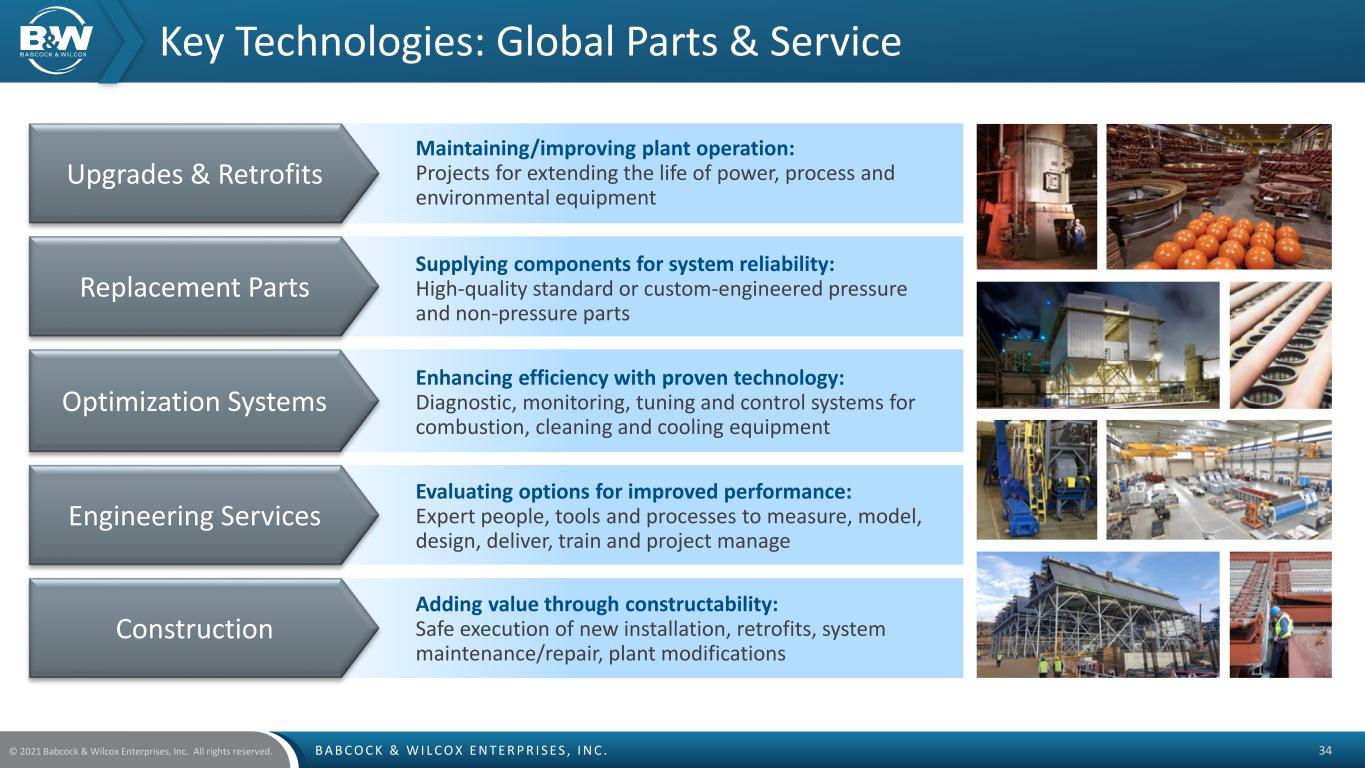 B&W BABCOCK & WILCOX

Key Technologies: Global Parts & Service

Upgrades & Retrofits

Maintaining/improving plant operation:
Projects for extending the life of power, process and environmental equipment

Replacement Parts

Supplying components for system reliability:
High-quality standard or custom-engineered pressure and non-pressure parts

Optimization Systems

Enhancing efficiency with proven technology:
Diagnostic, monitoring, tuning and control systems for combustion, cleaning and cooling equipment

Engineering Services

Evaluating options for improved performance:
Expert people, tools and processes to measure, model, design, deliver, train and project manage

Construction

Adding value through constructability:
Safe execution of new installation, retrofits, system maintenance/repair, plant modifications

© 2021 Babcock & Wilcox Enterprises, Inc. All rights reserved.

BABCOCK & WILCOX ENTERPRISES, INC.

34